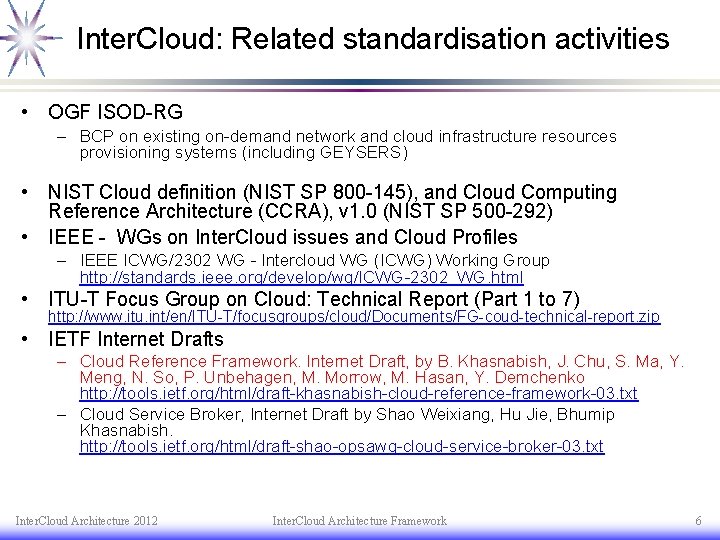 InterCloud: Related standardisation activities

• OGF ISOD-RG
– BCP on existing on-demand network and cloud infrastructure resources provisioning systems (including GEYSERS)

• NIST Cloud definition (NIST SP 800-145), and Cloud Computing Reference Architecture (CCRA), v1.0 (NIST SP 500-292)
• IEEE - WGs on InterCloud issues and Cloud Profiles
– IEEE ICWG/2302 WG - Intercloud WG (ICWG) Working Group http://standards.ieee.org/develop/wg/ICWG-2302_WG.html
• ITU-T Focus Group on Cloud: Technical Report (Part 1 to 7) http://www.itu.int/en/ITU-T/focusgroups/cloud/Documents/FG-coud-technical-report.zip
• IETF Internet Drafts
– Cloud Reference Framework. Internet Draft, by B. Khasnabish, J. Chu, S. Ma, Y. Meng, N. So, P. Unbehagen, M. Morrow, M. Hasan, Y. Demchenko http://tools.ietf.org/html/draft-khasnabish-cloud-reference-framework-03.txt
– Cloud Service Broker, Internet Draft by Shao Weixiang, Hu Jie, Bhumip Khasnabish. http://tools.ietf.org/html/draft-shao-opsawg-cloud-service-broker-03.txt

InterCloud Architecture 2012 InterCloud Architecture Framework 6